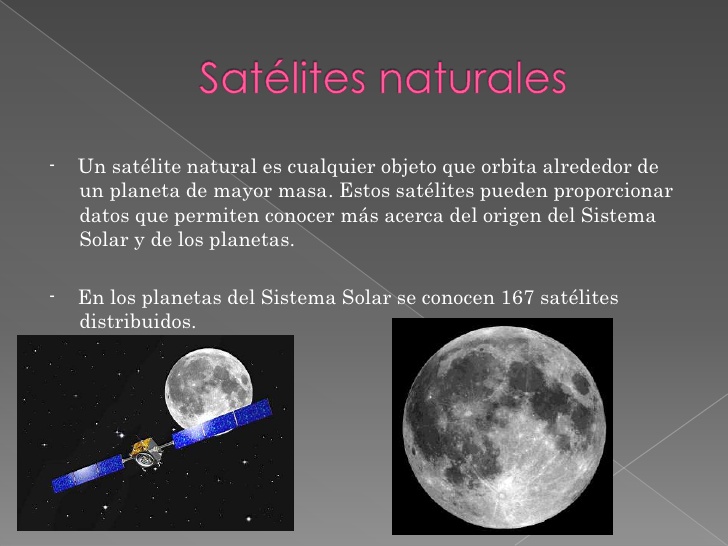 Satélites naturales

- Un satélite natural es cualquier objeto que orbita alrededor de un planeta de mayor masa. Estos satélites pueden proporcionar datos que permiten conocer más acerca del origen del Sistema Solar y de los planetas.

- En los planetas del Sistema Solar se conocen 167 satélites distribuidos.